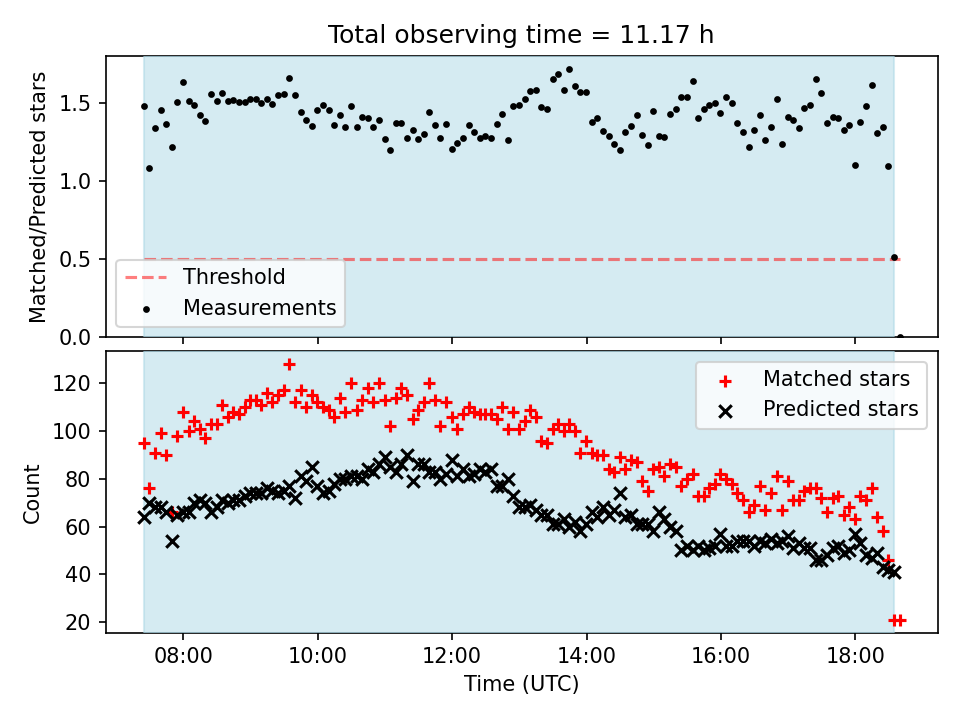 Total observing time = 11.17 h

Matched/Predicted stars

1.5
1.0
0.5
0.0

Threshold
Measurements

Count

120
100
80
60
40
20

Matched stars
Predicted stars

08:00
10:00
12:00
14:00
16:00
18:00

Time (UTC)